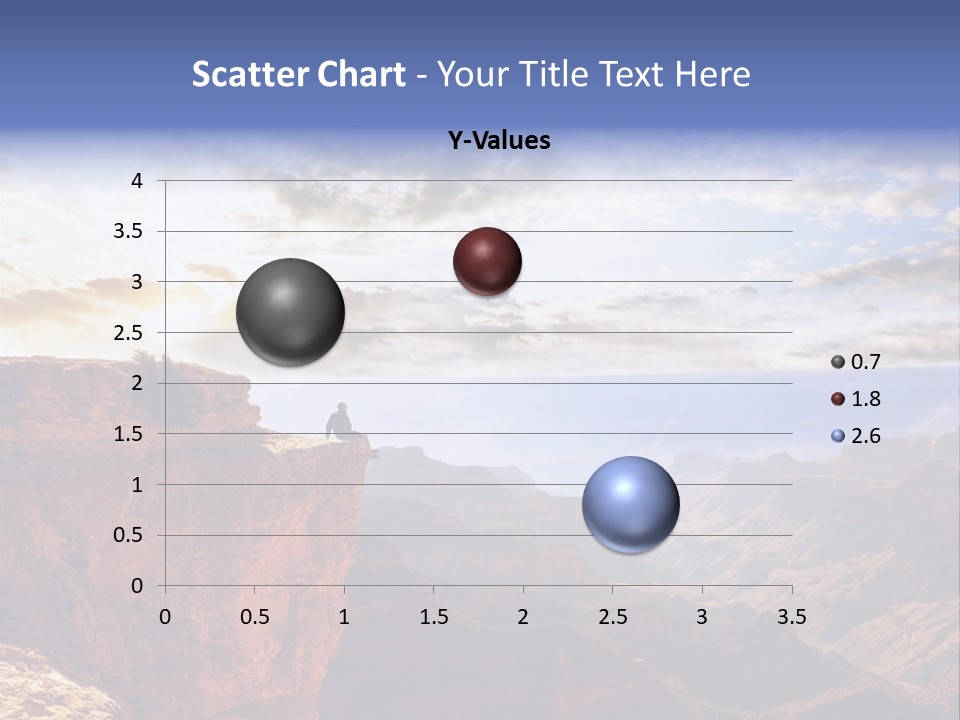 Scatter Chart - Your Title Text Here

Y-Values

4
3.5
3
2.5
2
1.5
1
0.5
0

0 0.5 1 1.5 2 2.5 3 3.5

0.7
1.8
2.6